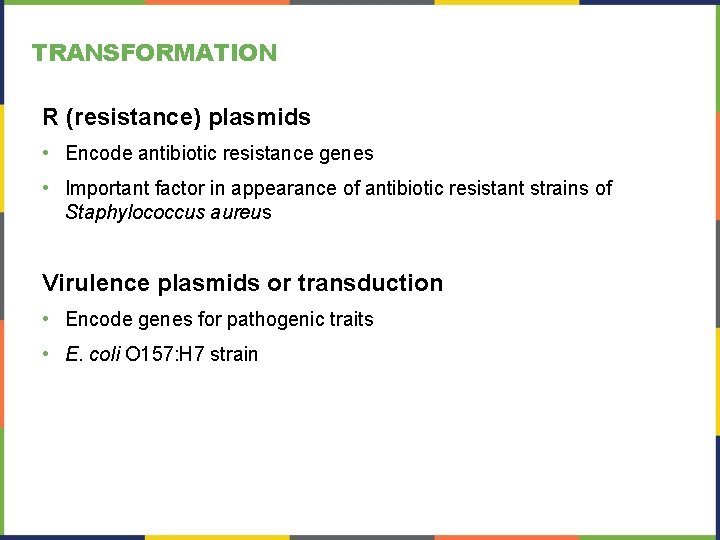 TRANSFORMATION

R (resistance) plasmids

• Encode antibiotic resistance genes

• Important factor in appearance of antibiotic resistant strains of Staphylococcus aureus

Virulence plasmids or transduction

• Encode genes for pathogenic traits

• E. coli O157:H7 strain